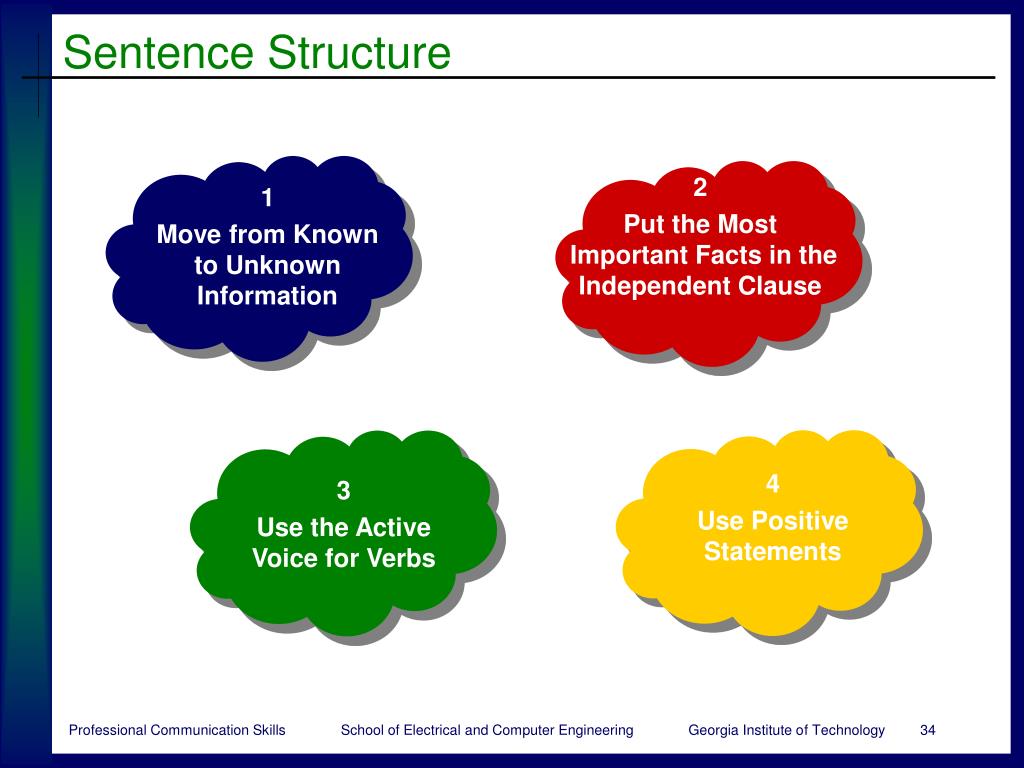 Sentence Structure

1
Move from Known to Unknown Information

2
Put the Most Important Facts in the Independent Clause

3
Use the Active Voice for Verbs

4
Use Positive Statements

Professional Communication Skills School of Electrical and Computer Engineering Georgia Institute of Technology 34